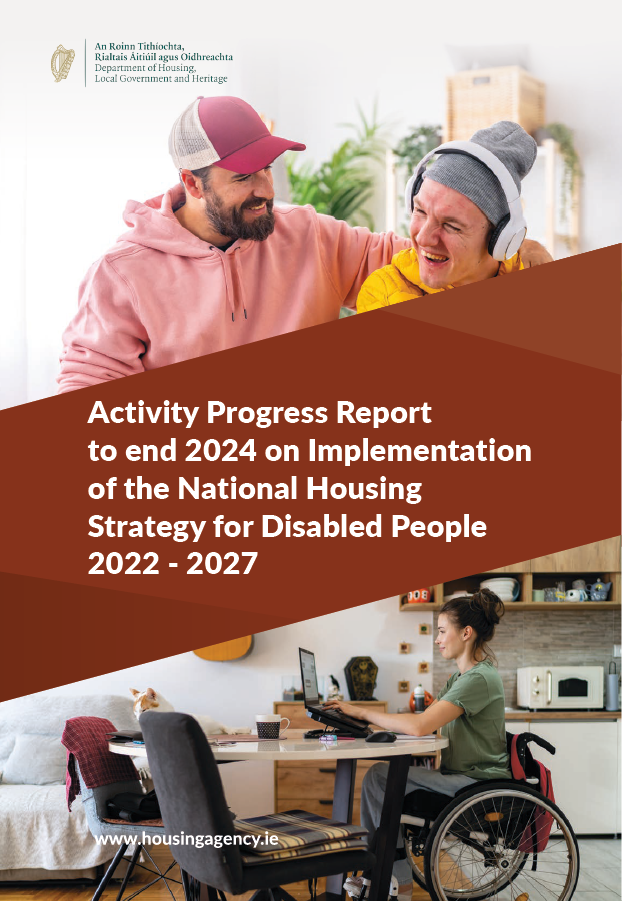 An Roinn Tithíochta, Rialtais Áitiúil agus Oidhreachta
Department of Housing, Local Government and Heritage

Activity Progress Report to end 2024 on Implementation of the National Housing Strategy for Disabled People 2022 - 2027

www.housingagency.ie